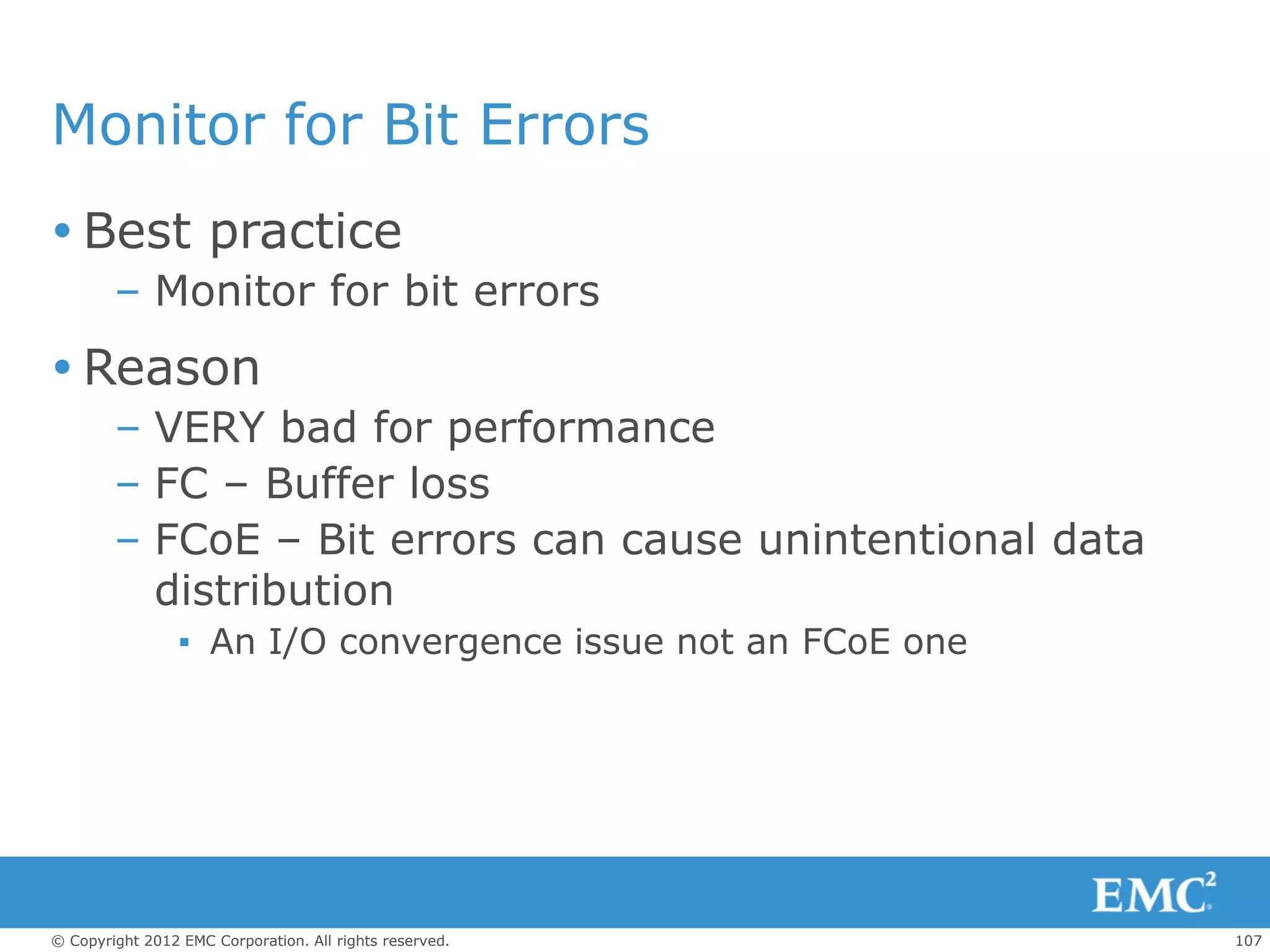 Monitor for Bit Errors

• Best practice
  – Monitor for bit errors

• Reason
  – VERY bad for performance
  – FC – Buffer loss
  – FCoE – Bit errors can cause unintentional data distribution
    ▪ An I/O convergence issue not an FCoE one

EMC$^2$

© Copyright 2012 EMC Corporation. All rights reserved.

107